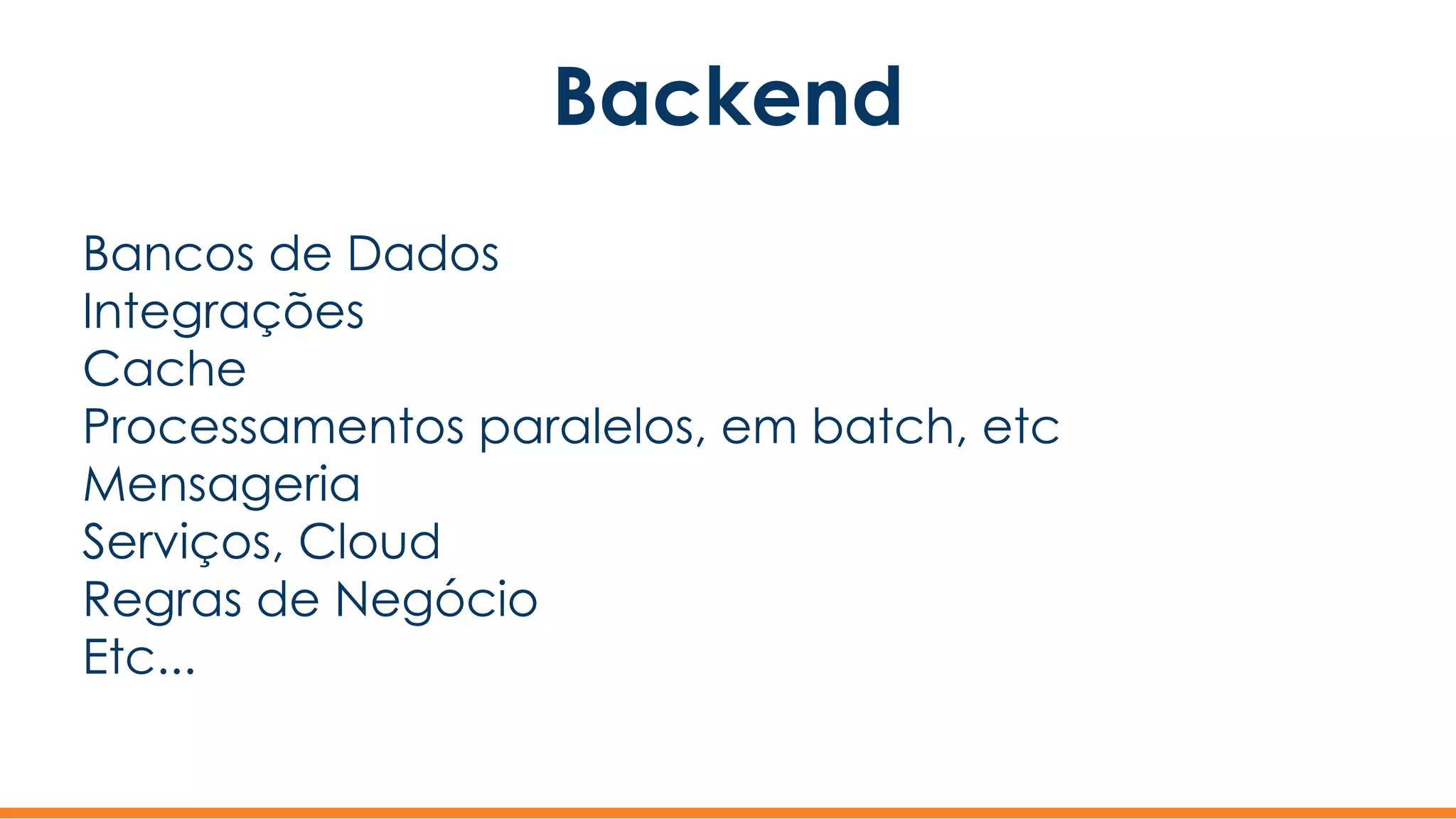 Backend

Bancos de Dados
Integrações
Cache
Processamentos paralelos, em batch, etc
Mensageria
Serviços, Cloud
Regras de Negócio
Etc...